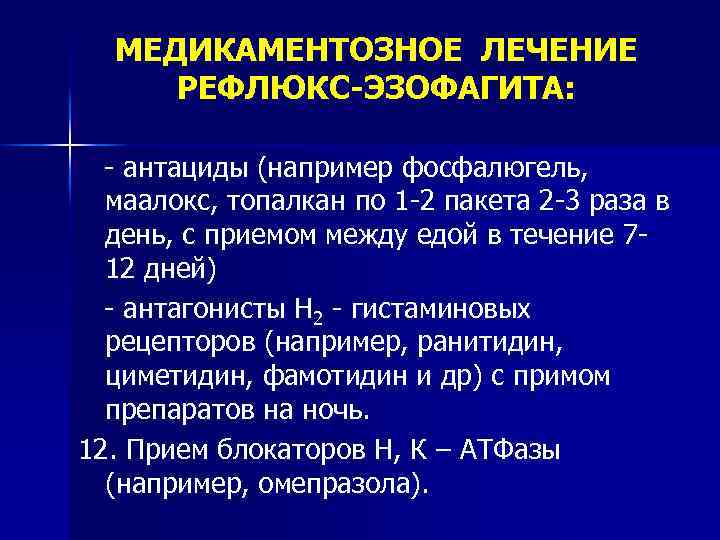 МЕДИКАМЕНТОЗНОЕ ЛЕЧЕНИЕ РЕФЛЮКС-ЭЗОФАГИТА:

- антациды (например фосфалюгель, маалокс, топалкан по 1-2 пакета 2-3 раза в день, с приемом между едой в течение 7-12 дней)

- антагонисты $H_2$ - гистаминовых рецепторов (например, ранитидин, циметидин, фамотидин и др) с примом препаратов на ночь.

12. Прием блокаторов Н, К – АТФазы (например, омепразола).